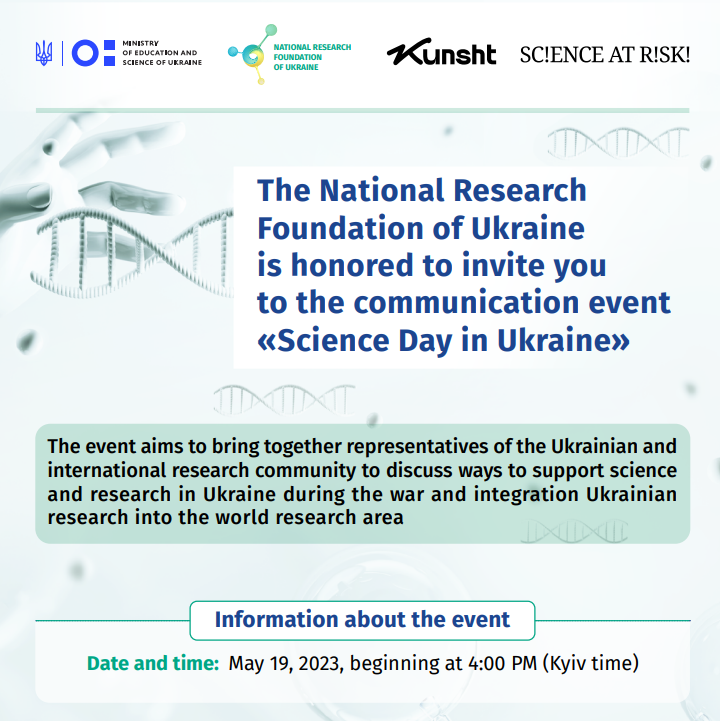 MINISTRY OF EDUCATION AND SCIENCE OF UKRAINE

NATIONAL RESEARCH FOUNDATION OF UKRAINE

Kunsht

SC!ENCE AT R!SK!

The National Research Foundation of Ukraine is honored to invite you to the communication event «Science Day in Ukraine»

The event aims to bring together representatives of the Ukrainian and international research community to discuss ways to support science and research in Ukraine during the war and integration Ukrainian research into the world research area

Information about the event

Date and time: May 19, 2023, beginning at 4:00 PM (Kyiv time)